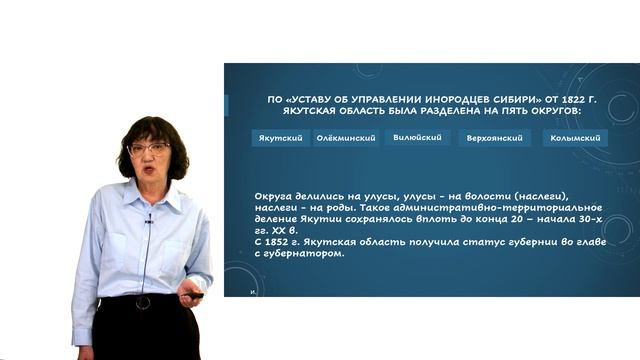 ПО «УСТАВУ ОБ УПРАВЛЕНИИ ИНОРОДЦЕВ СИБИРИ» ОТ 1822 Г. ЯКУТСКАЯ ОБЛАСТЬ БЫЛА РАЗДЕЛЕНА НА ПЯТЬ ОКРУГОВ:

Якутский

Олёкминский

Вилюйский

Верхоянский

Колымский

Округа делились на улусы, улусы - на волости (наслеги), наслеги - на роды. Такое административно-территориальное деление Якутии сохранялось вплоть до конца 20 – начала 30-х гг. XX в.
С 1852 г. Якутская область получила статус губернии во главе с губернатором.

И.